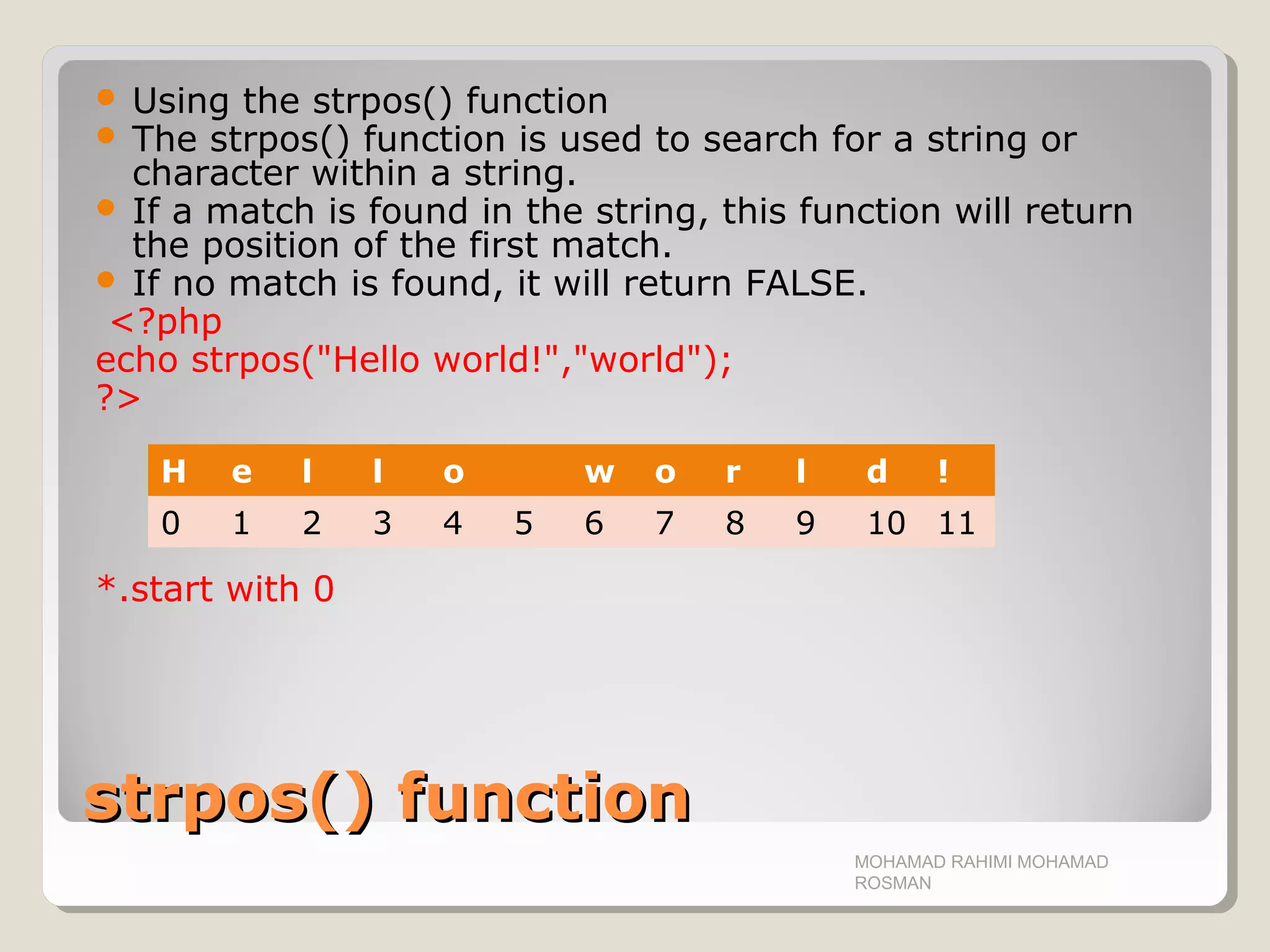 - Using the strpos() function
- The strpos() function is used to search for a string or character within a string.
- If a match is found in the string, this function will return the position of the first match.
- If no match is found, it will return FALSE.

<?php
echo strpos("Hello world!","world");
?>

| H | e | l | l | o |  | w | o | r | l | d | ! |
|---|---|---|---|---|---|---|---|---|---|---|---|
| 0 | 1 | 2 | 3 | 4 | 5 | 6 | 7 | 8 | 9 | 10 | 11 |

*.start with 0

strpos() function

MOHAMAD RAHIMI MOHAMAD ROSMAN